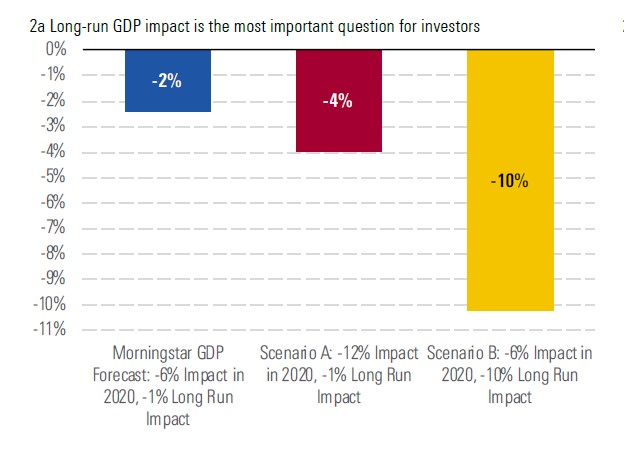 2a Long-run GDP impact is the most important question for investors

0%
-1%
-2%
-3%
-4%
-5%
-6%
-7%
-8%
-9%
-10%
-11%

-2%
-4%
-10%

Morningstar GDP Forecast: -6% Impact in 2020, -1% Long Run Impact

Scenario A: -12% Impact in 2020, -1% Long Run Impact

Scenario B: -6% Impact in 2020, -10% Long Run Impact